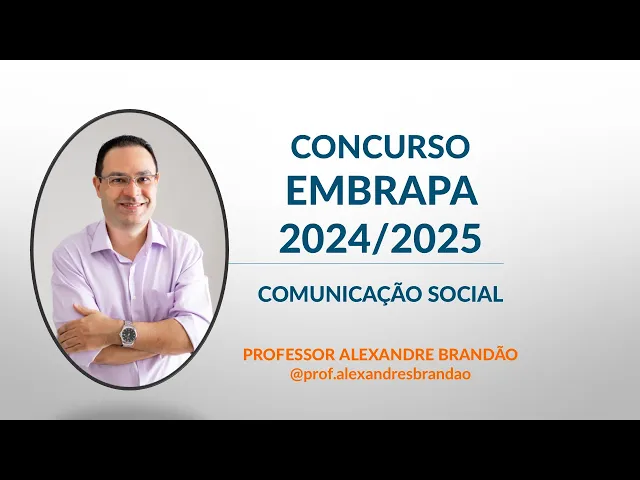 CONCURSO
EMBRAPA
2024/2025

COMUNICAÇÃO SOCIAL

PROFESSOR ALEXANDRE BRANDÃO
@prof.alexandresbrandao